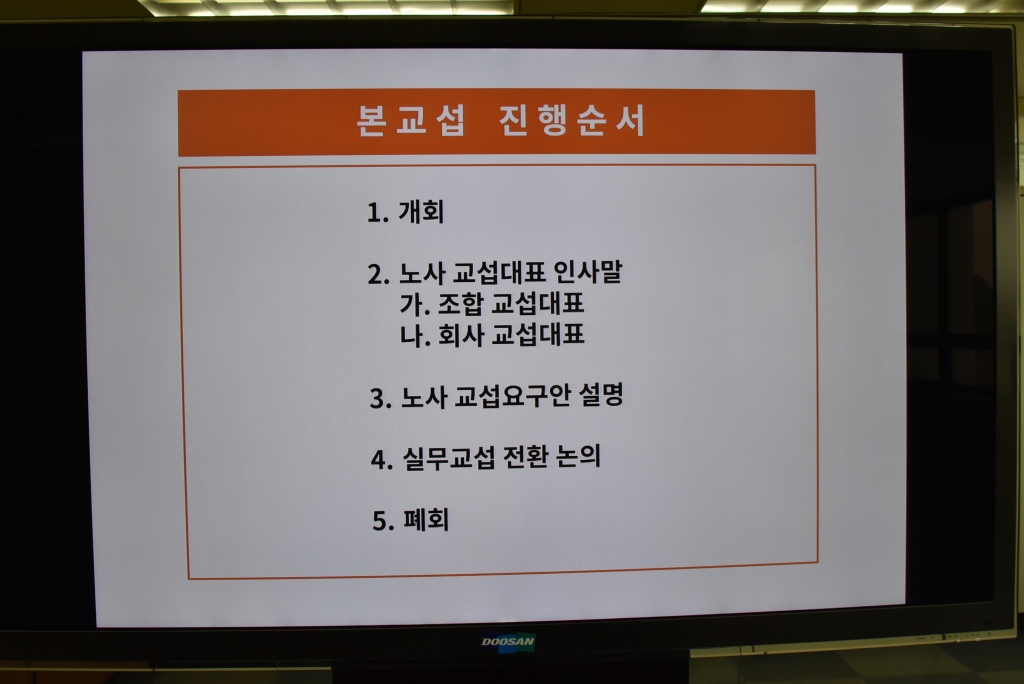 본교섭 진행순서

1. 개회

2. 노사 교섭대표 인사말
가. 조합 교섭대표
나. 회사 교섭대표

3. 노사 교섭요구안 설명

4. 실무교섭 전환 논의

5. 폐회

DOOSAN